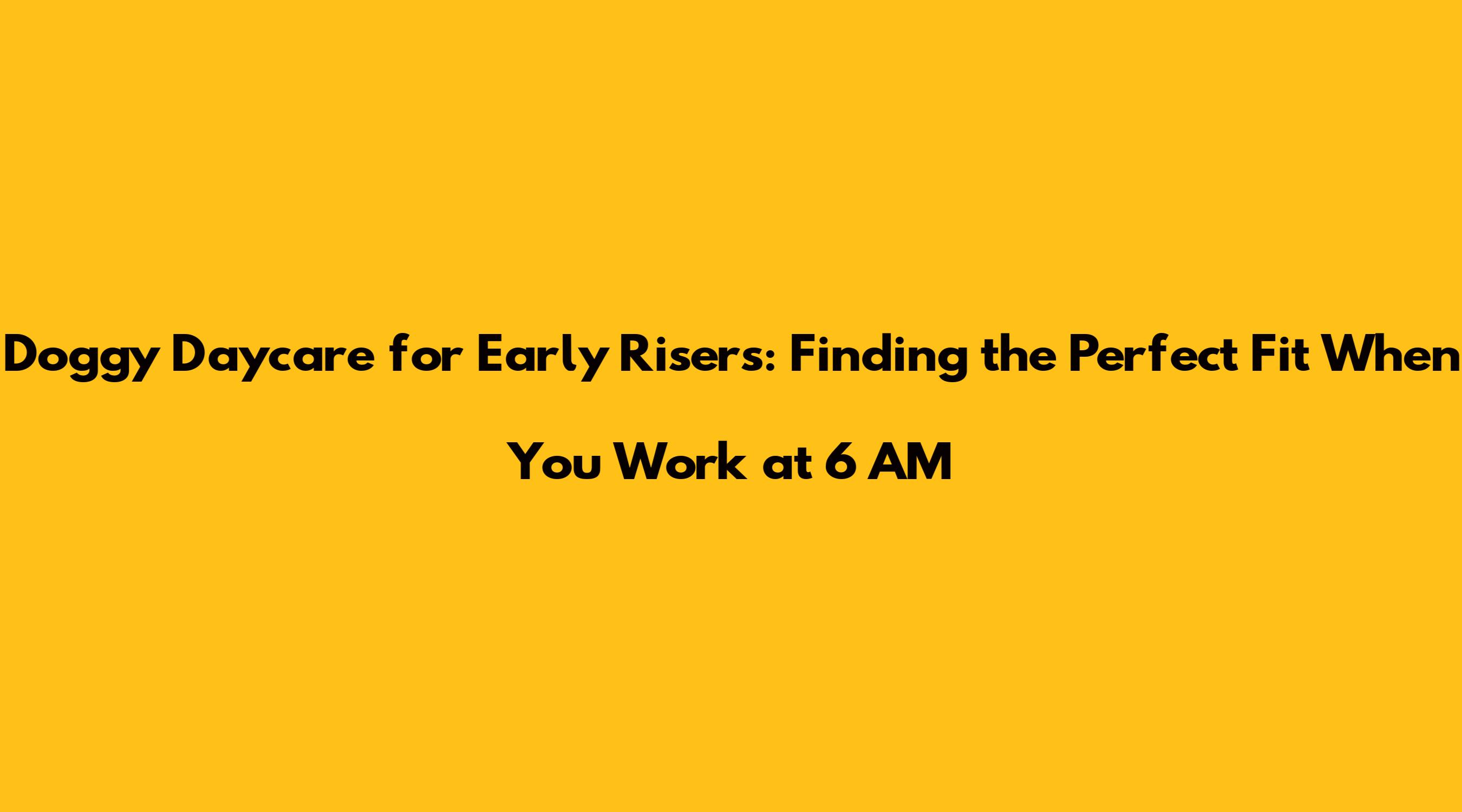 Doggy Daycare for Early Risers: Finding the Perfect Fit When You Work at 6 AM